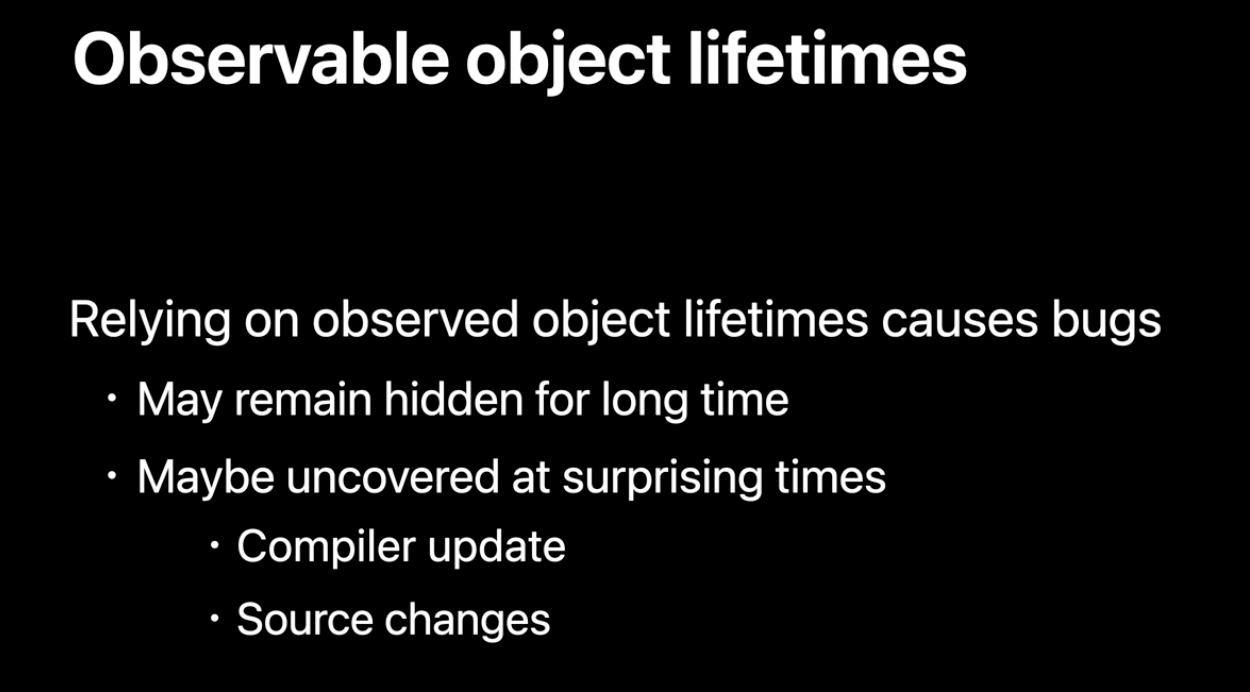 Observable object lifetimes

Relying on observed object lifetimes causes bugs

• May remain hidden for long time

• Maybe uncovered at surprising times

• Compiler update

• Source changes